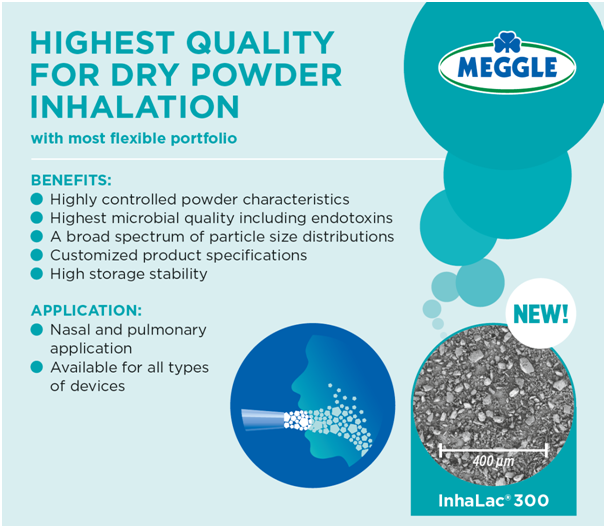 HIGHEST QUALITY FOR DRY POWDER INHALATION

with most flexible portfolio

MEGGLE

BENEFITS:
Highly controlled powder characteristics
Highest microbial quality including endotoxins
A broad spectrum of particle size distributions
Customized product specifications
High storage stability

APPLICATION:
Nasal and pulmonary application
Available for all types of devices

NEW!

400 µm

InhaLac® 300